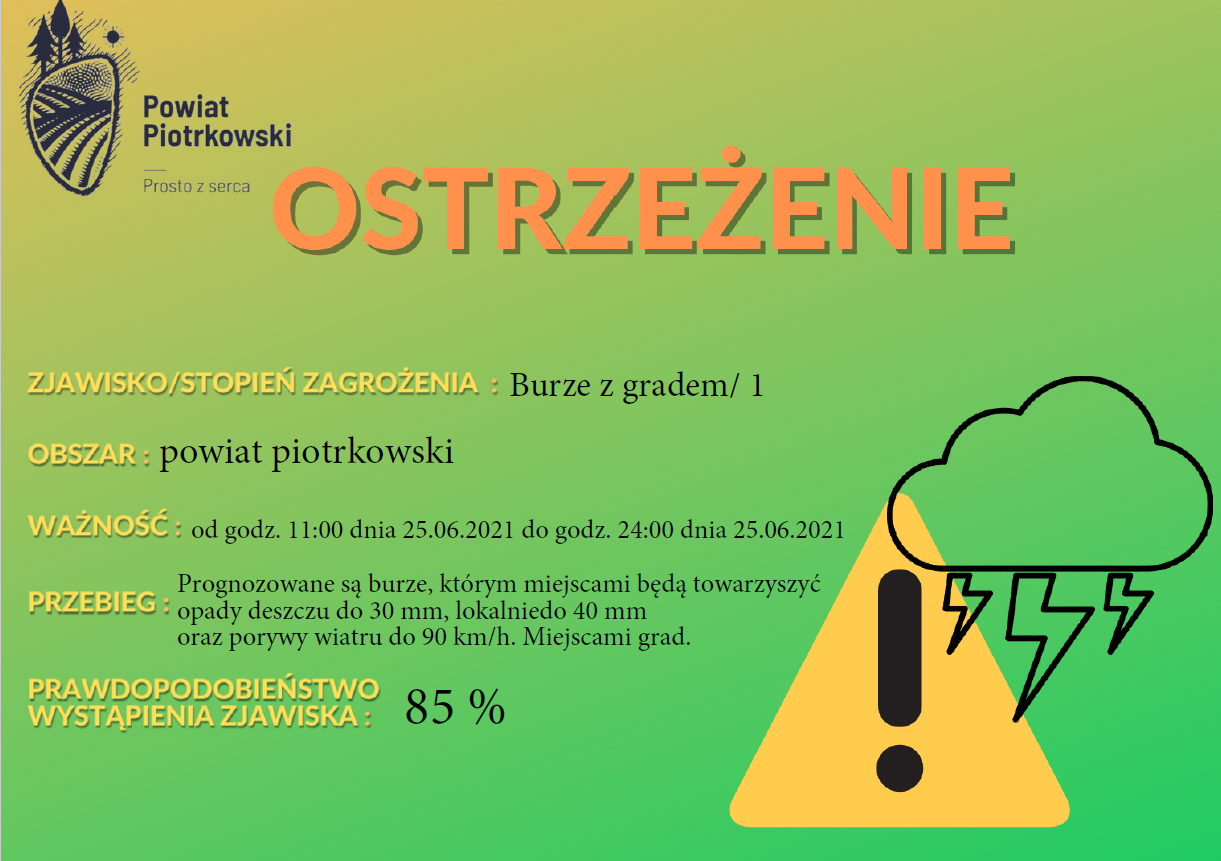 Powiat Piotrkowski

Prosto z serca

OSTRZEŻENIE

ZJAWISKO/STOPIEŃ ZAGROŻENIA : Burze z gradem/ 1

OBSZAR : powiat piotrkowski

WAŻNOŚĆ : od godz. 11:00 dnia 25.06.2021 do godz. 24:00 dnia 25.06.2021

PRZEBIEG : Prognozowane są burze, którym miejscami będą towarzyszyć opady deszczu do 30 mm, lokalniedo 40 mm oraz porywy wiatru do 90 km/h. Miejscami grad.

PRAWDOPODOBIEŃSTWO WYSTĄPIENIA ZJAWISKA : 85 %